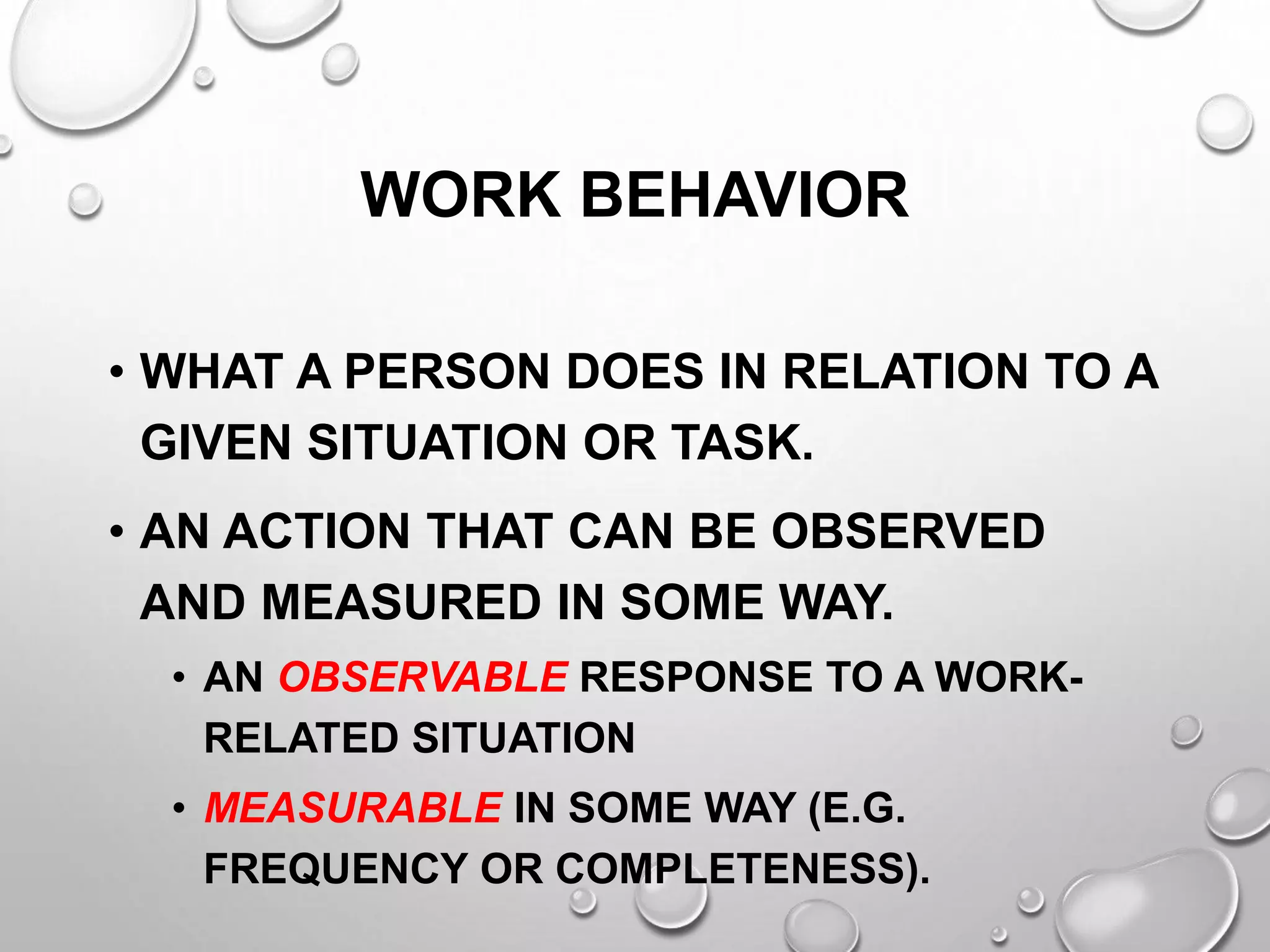 WORK BEHAVIOR

• WHAT A PERSON DOES IN RELATION TO A GIVEN SITUATION OR TASK.

• AN ACTION THAT CAN BE OBSERVED AND MEASURED IN SOME WAY.

• AN OBSERVABLE RESPONSE TO A WORK-RELATED SITUATION

• MEASURABLE IN SOME WAY (E.G. FREQUENCY OR COMPLETENESS).